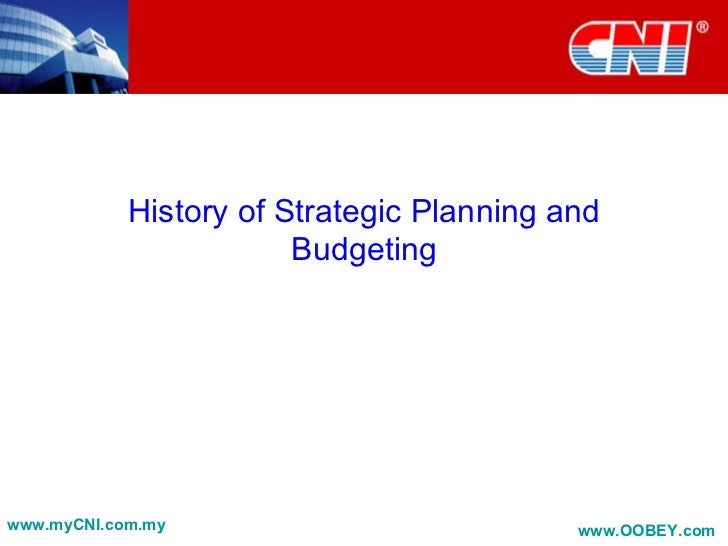 CNI®

History of Strategic Planning and Budgeting

www.myCNI.com.my

www.OOBEY.com